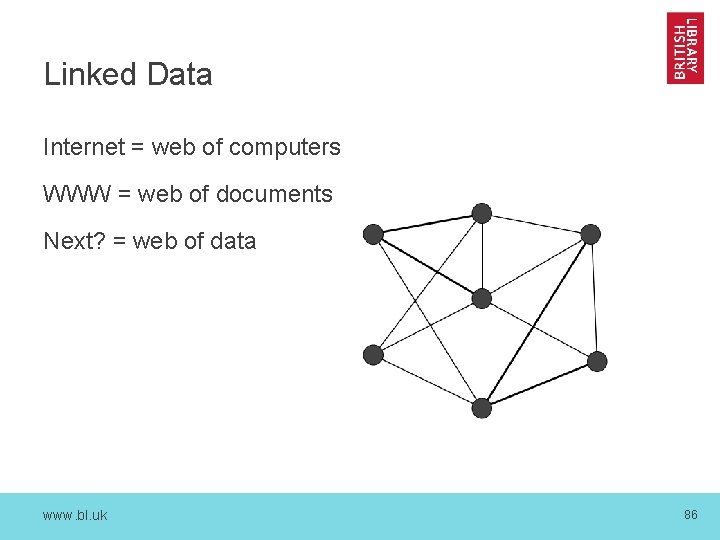 BRITISH LIBRARY

Linked Data

Internet = web of computers

WWW = web of documents

Next? = web of data

www.bl.uk

86